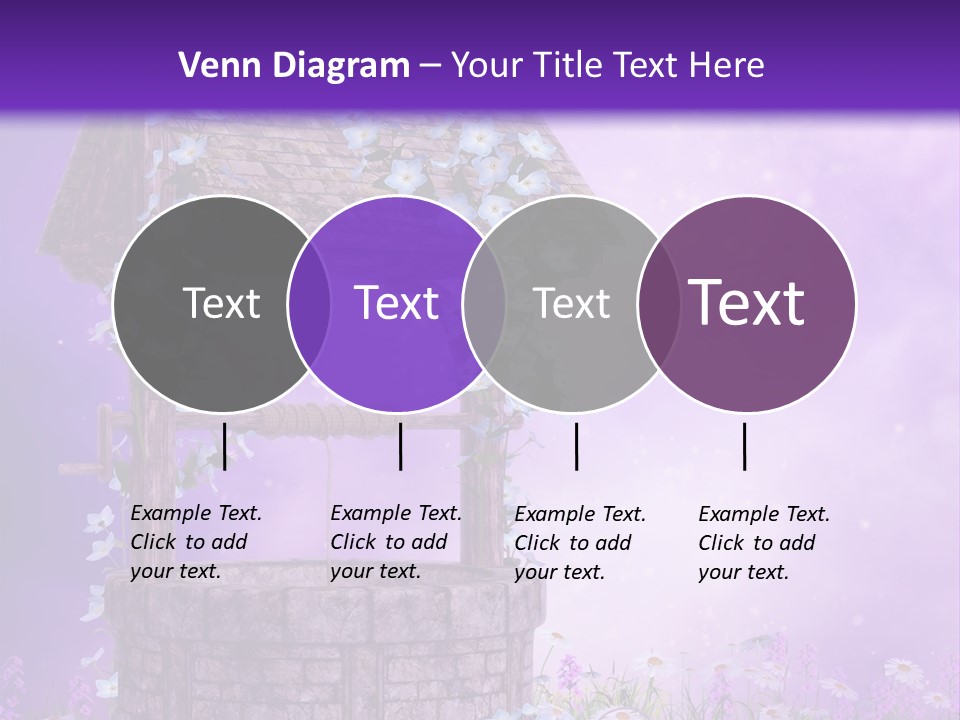 Venn Diagram – Your Title Text Here

Text

Text

Text

Text

Example Text. Click to add your text.

Example Text. Click to add your text.

Example Text. Click to add your text.

Example Text. Click to add your text.